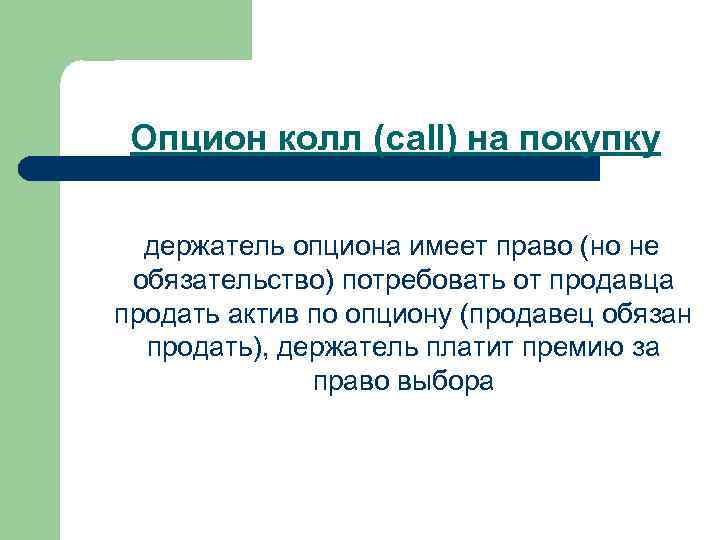 Опцион колл (call) на покупку

держатель опциона имеет право (но не обязательство) потребовать от продавца продать актив по опциону (продавец обязан продать), держатель платит премию за право выбора